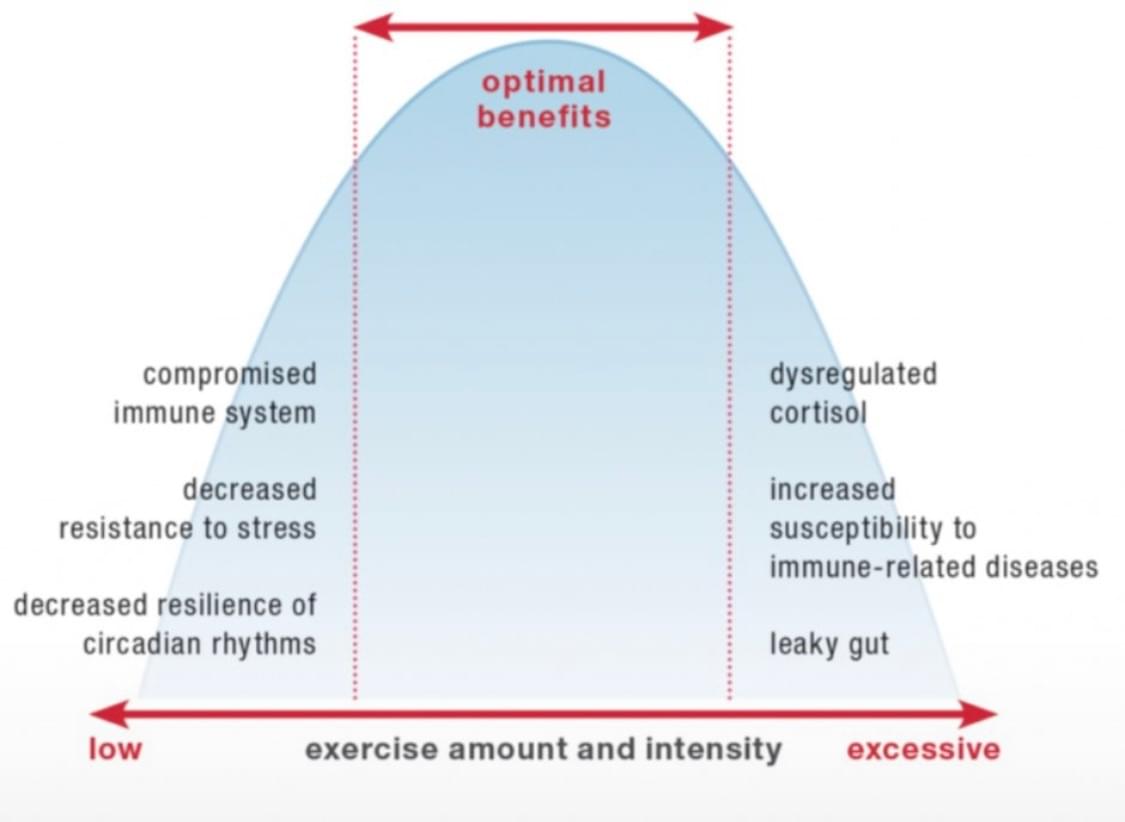 optimal
benefits

compromised
immune system

decreased
resistance to stress

decreased resilience of
circadian rhythms

dysregulated
cortisol

increased
susceptibility to
immune-related diseases

leaky gut

low
exercise amount and intensity
excessive